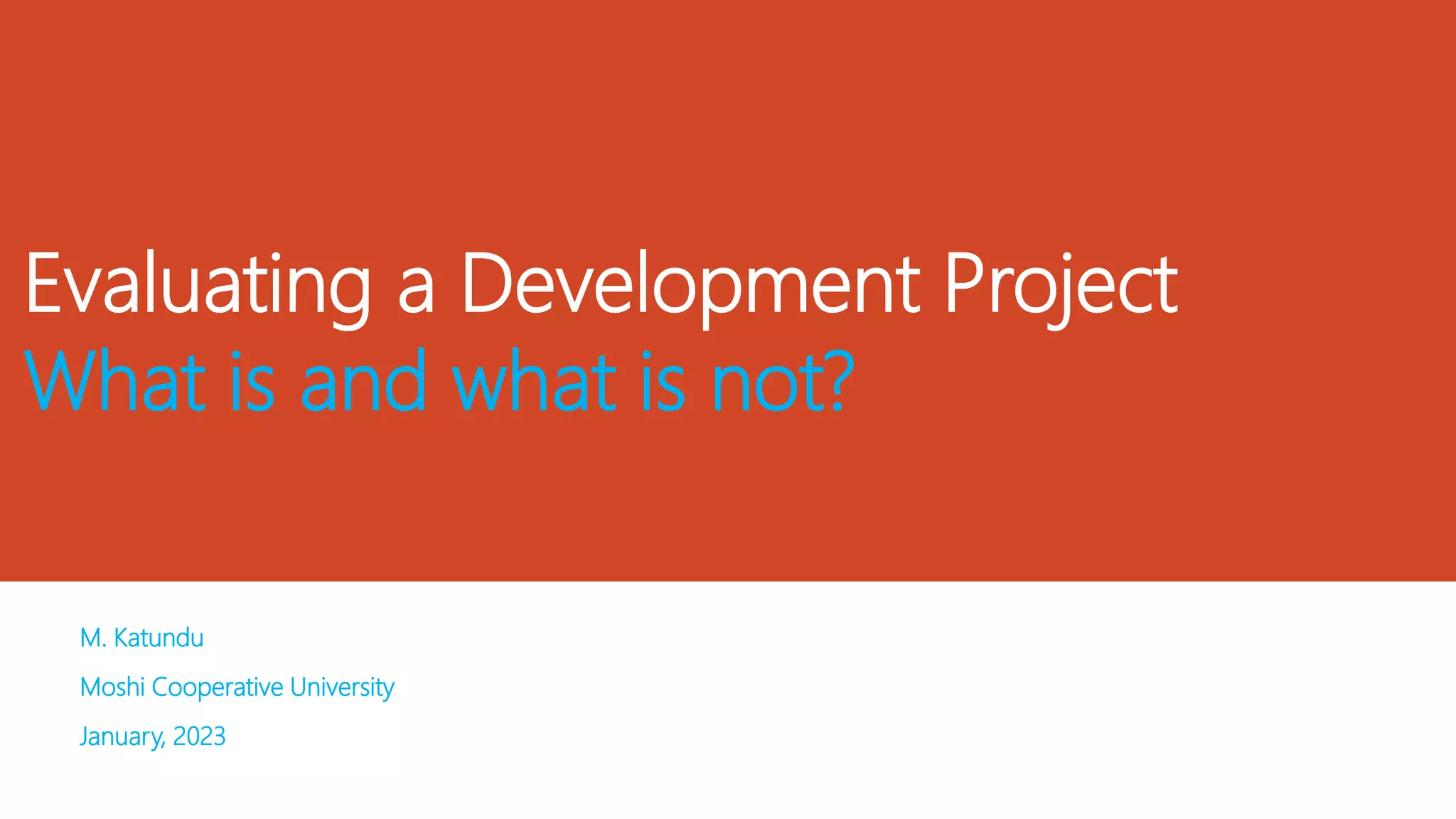 Evaluating a Development Project
What is and what is not?

M. Katundu

Moshi Cooperative University

January, 2023